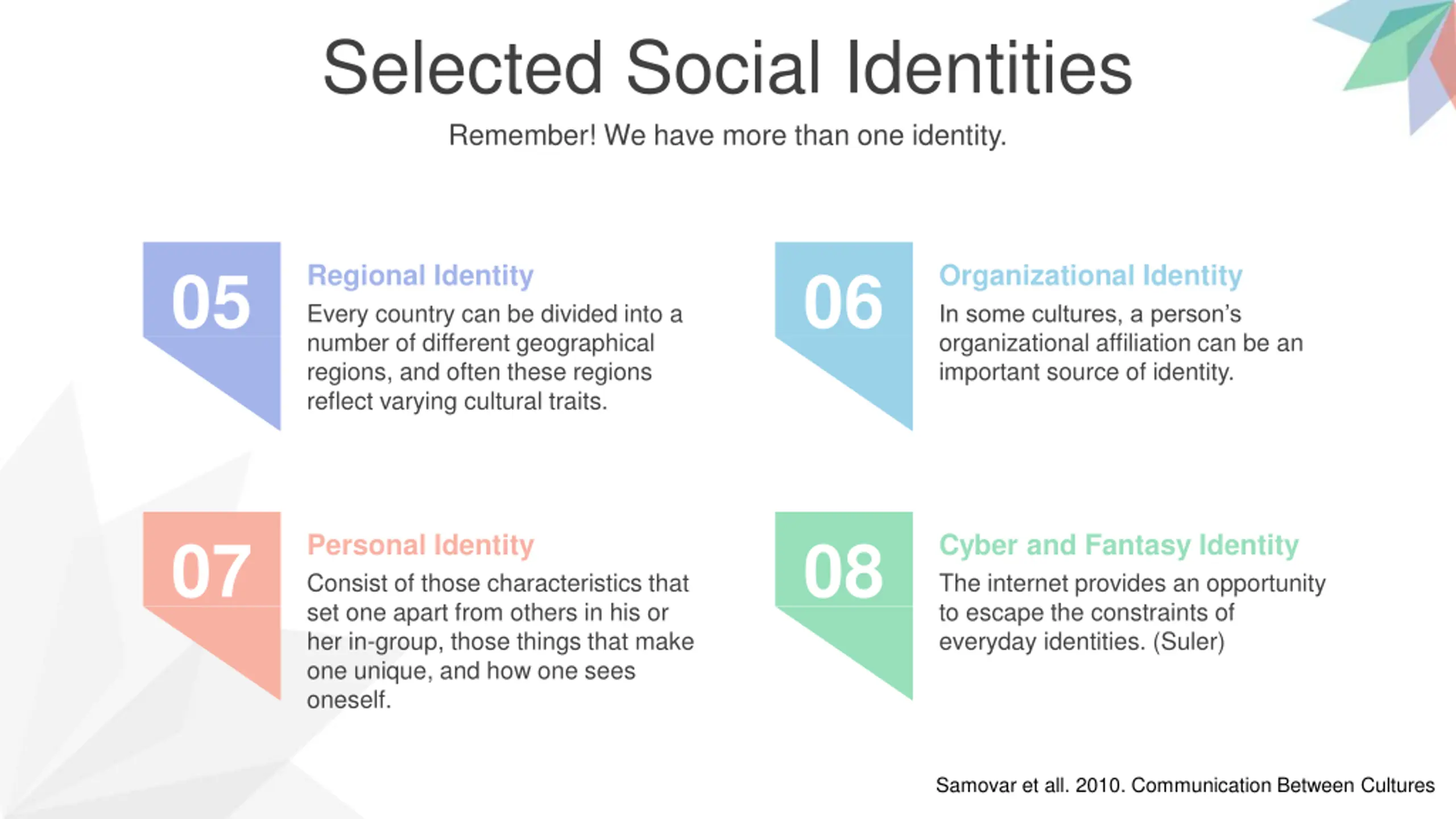 Selected Social Identities

Remember! We have more than one identity.

05

Regional Identity

Every country can be divided into a number of different geographical regions, and often these regions reflect varying cultural traits.

06

Organizational Identity

In some cultures, a person's organizational affiliation can be an important source of identity.

07

Personal Identity

Consist of those characteristics that set one apart from others in his or her in-group, those things that make one unique, and how one sees oneself.

08

Cyber and Fantasy Identity

The internet provides an opportunity to escape the constraints of everyday identities. (Suler)

Samovar et all. 2010. Communication Between Cultures